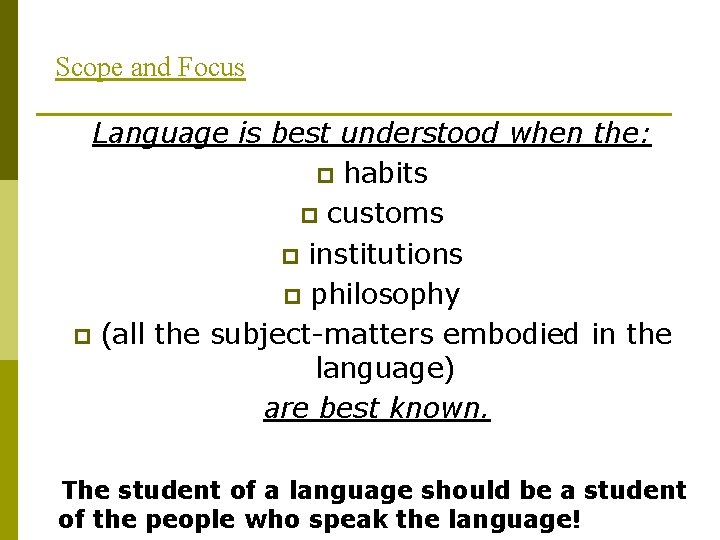 Scope and Focus

Language is best understood when the:

habits
customs
institutions
philosophy
(all the subject-matters embodied in the language)

are best known.

The student of a language should be a student of the people who speak the language!